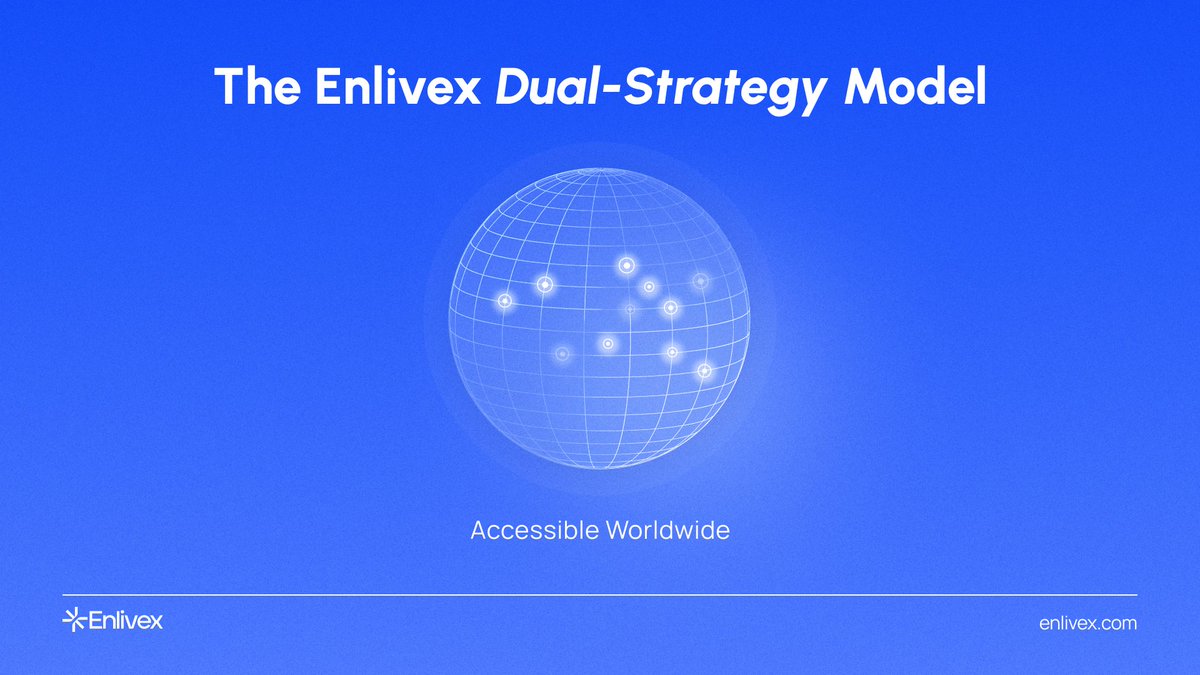 The Enlivex Dual-Strategy Model

Accessible Worldwide

Enlivex

enlivex.com